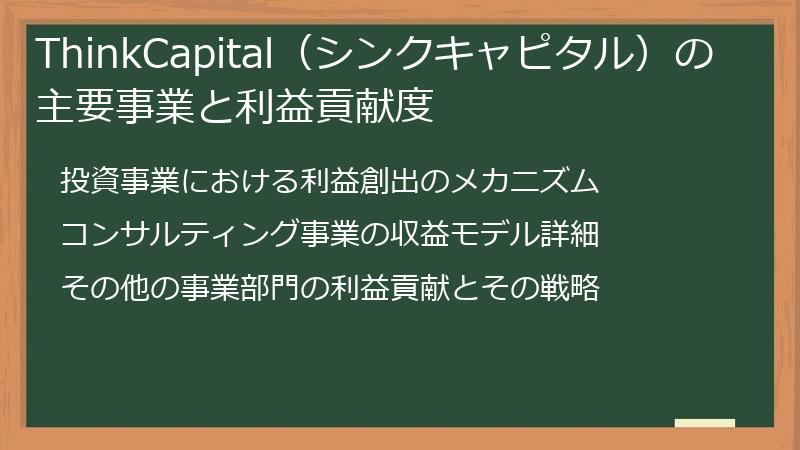 ThinkCapital（シンクキャピタル）の主要事業と利益貢献度

投資事業における利益創出のメカニズム

コンサルティング事業の収益モデル詳細

その他の事業部門の利益貢献とその戦略